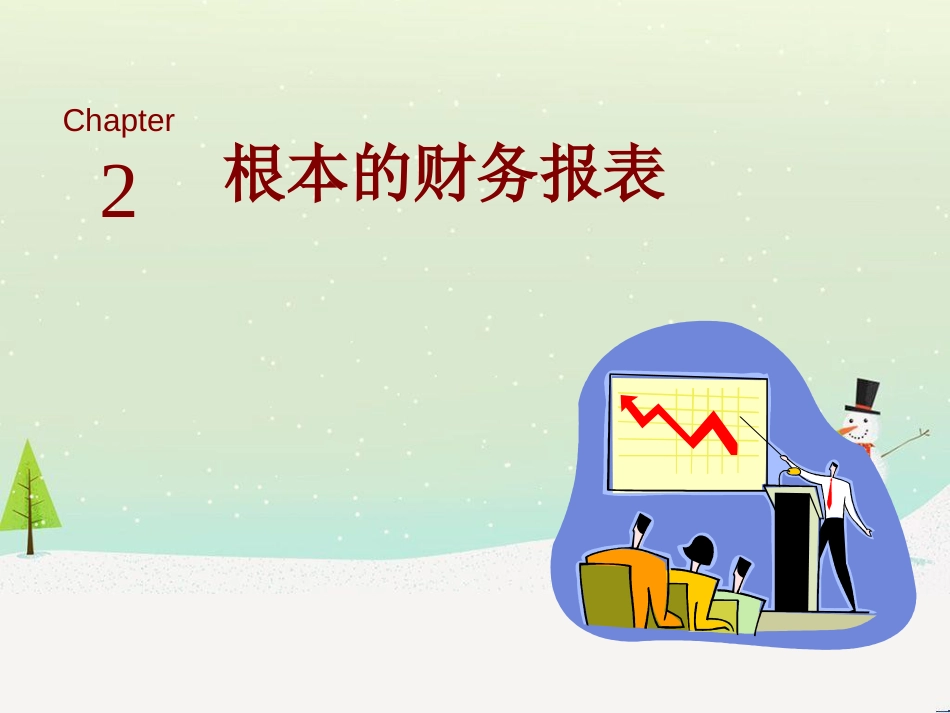 Chapter
2

根本的财务报表